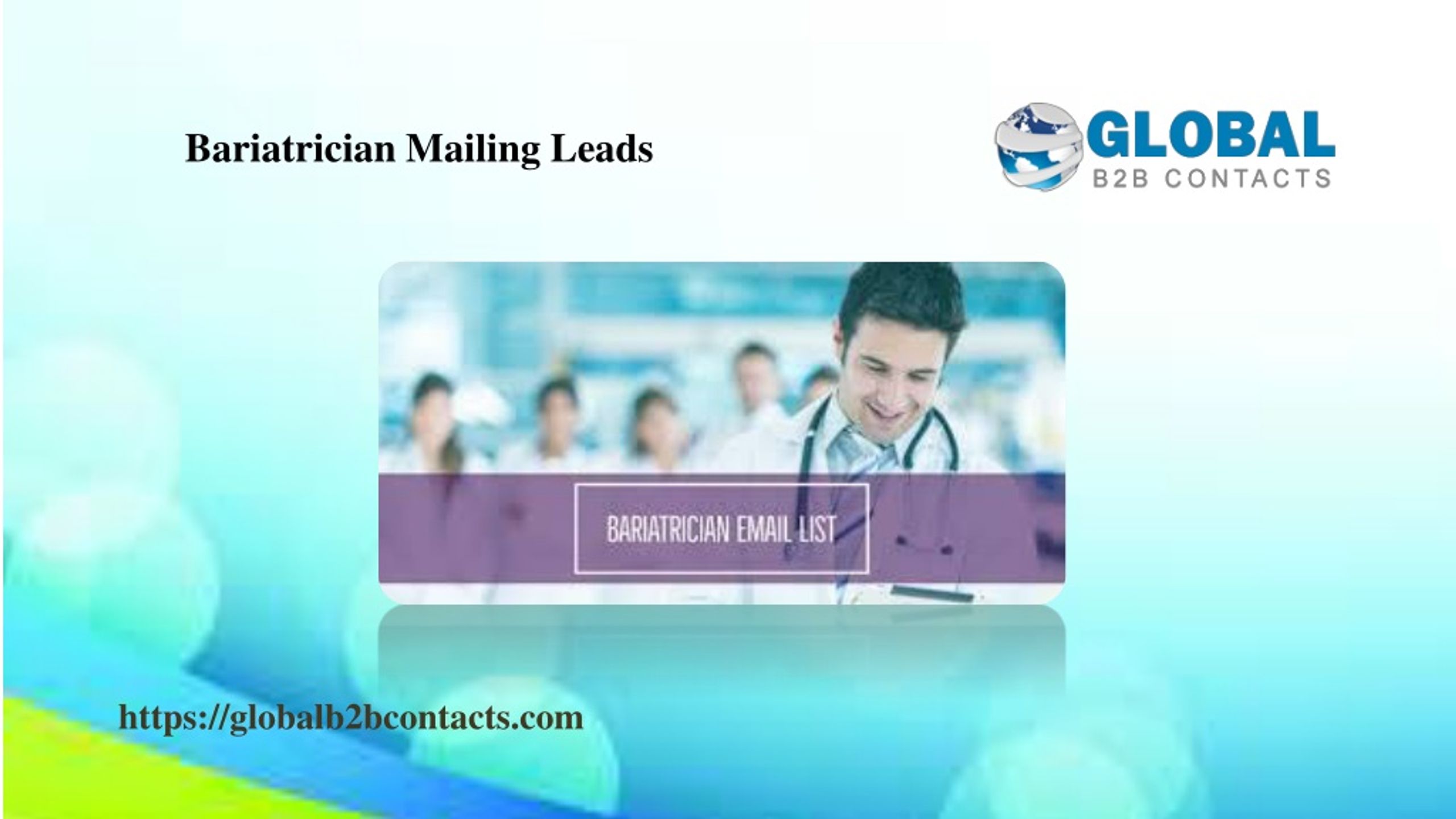 Bariatrician Mailing Leads

GLOBAL
B2B CONTACTS

BARIATRICIAN EMAIL LIST

https://globalb2bcontacts.com